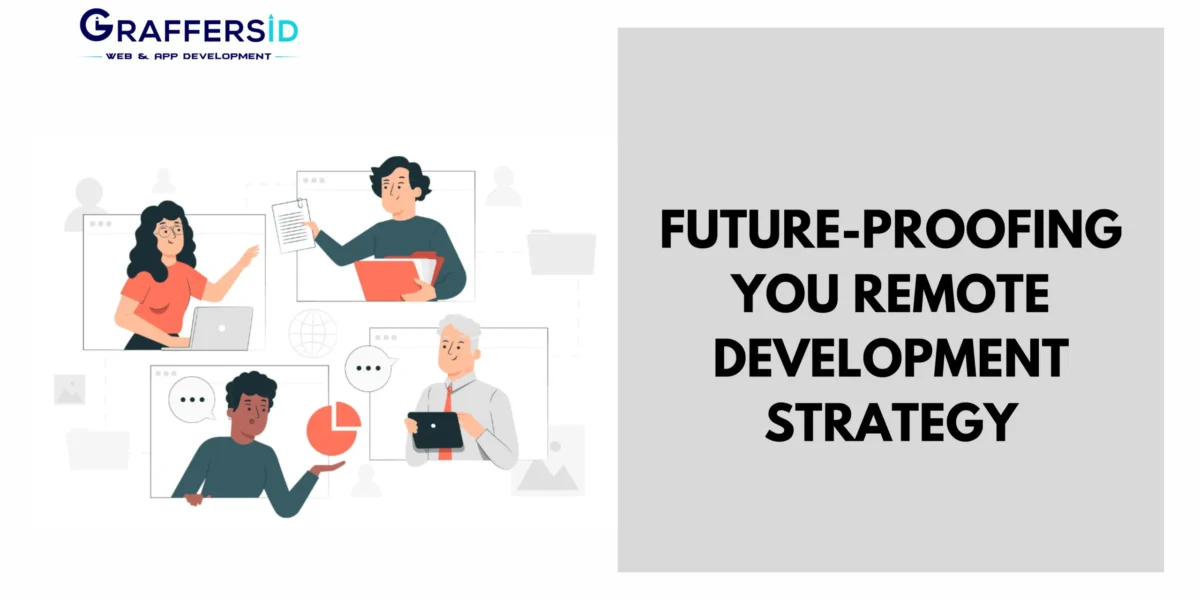 GRAFFERSID
WEB & APP DEVELOPMENT

FUTURE-PROOFING YOU REMOTE DEVELOPMENT STRATEGY